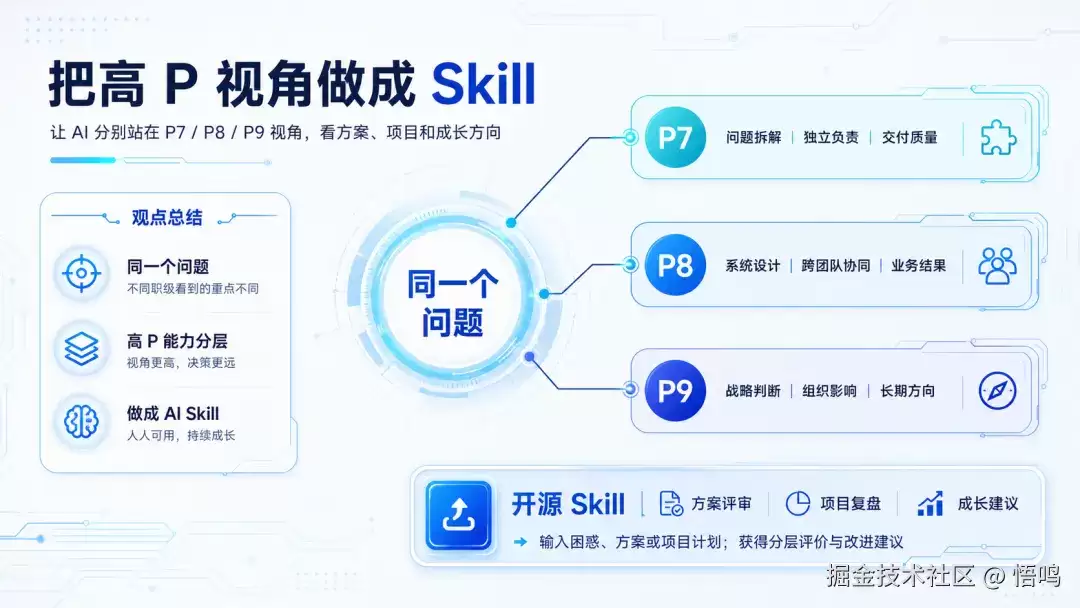 把高 P 视角做成 Skill

让 AI 分别站在 P7 / P8 / P9 视角，看方案、项目和成长方向

观点总结

同一个问题
不同职级看到的重点不同

高 P 能力分层
视角更高，决策更远

做成 AI Skill
人人可用，持续成长

同一个问题

P7 问题拆解 | 独立负责 | 交付质量

P8 系统设计 | 跨团队协同 | 业务结果

P9 战略判断 | 组织影响 | 长期方向

开源 Skill | 方案评审 | 项目复盘 | 成长建议

输入困惑、方案或项目计划；获得分层评价与改进建议

掘金技术社区 @ 悟鸣